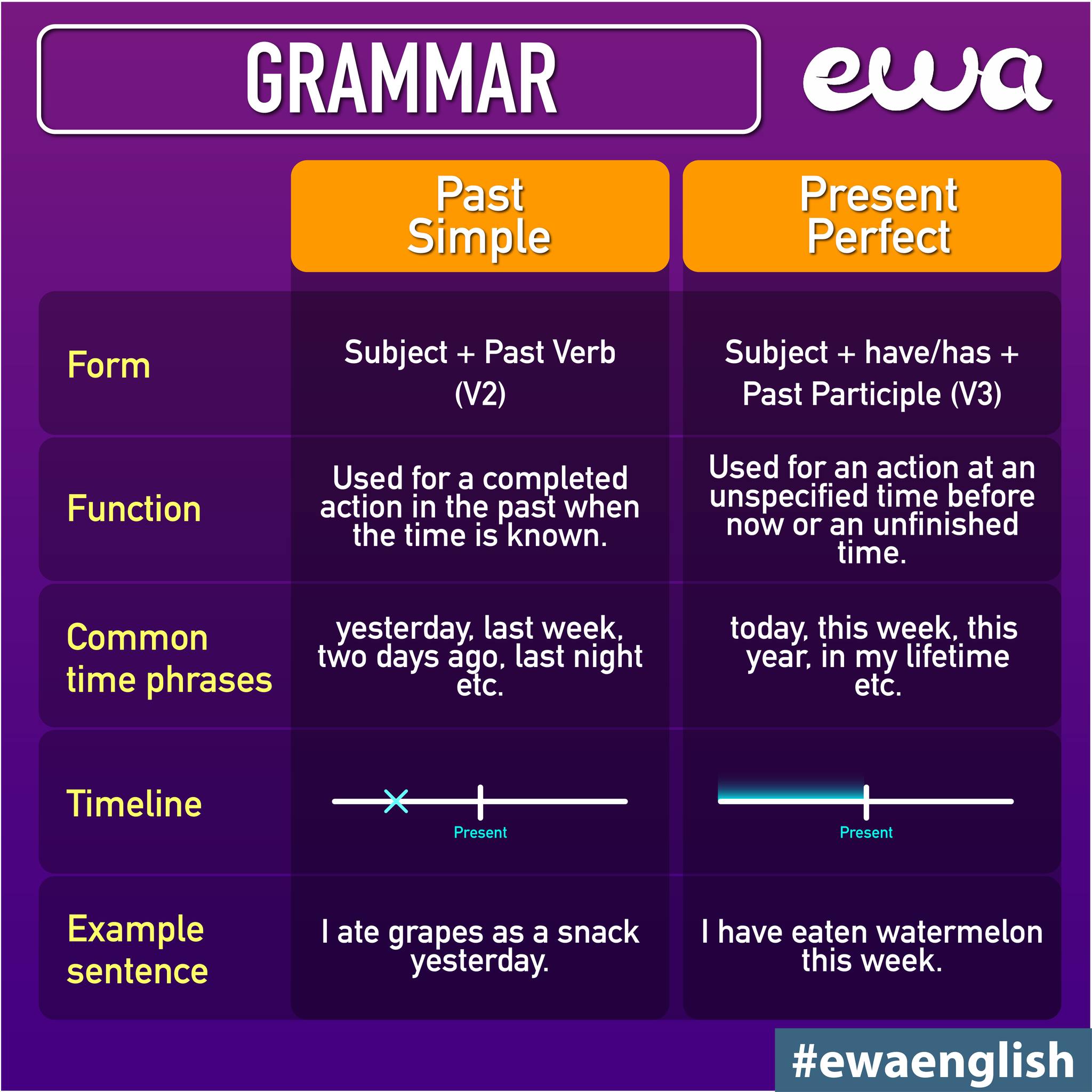 GRAMMAR

ewa

| | Past Simple | Present Perfect |
|---|---|---|
| Form | Subject + Past Verb (V2) | Subject + have/has + Past Participle (V3) |
| Function | Used for a completed action in the past when the time is known. | Used for an action at an unspecified time before now or an unfinished time. |
| Common time phrases | yesterday, last week, two days ago, last night etc. | today, this week, this year, in my lifetime etc. |
| Timeline | Present | Present |
| Example sentence | I ate grapes as a snack yesterday. | I have eaten watermelon this week. |

#ewaenglish